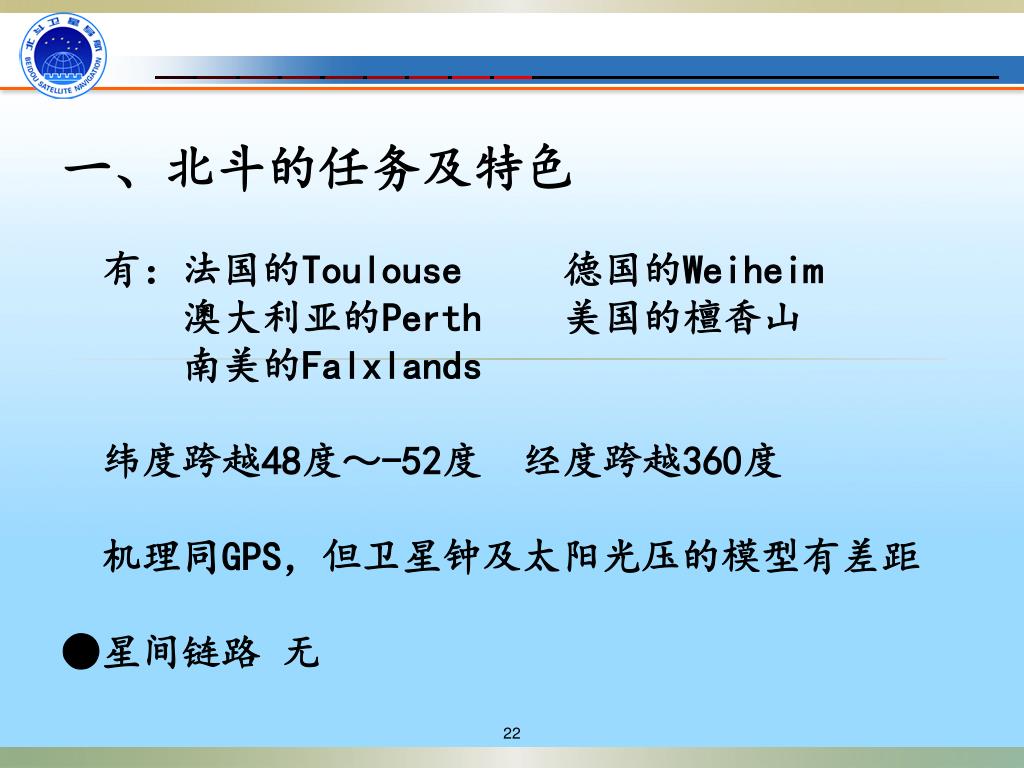 北斗卫星导航
BEIDOU SATELLITE NAVIGATION

一、北斗的任务及特色

有：法国的Toulouse　　德国的Weiheim
澳大利亚的Perth　　美国的檀香山
南美的Falxlands

纬度跨越48度～-52度　经度跨越360度

机理同GPS，但卫星钟及太阳光压的模型有差距

●星间链路 无

22